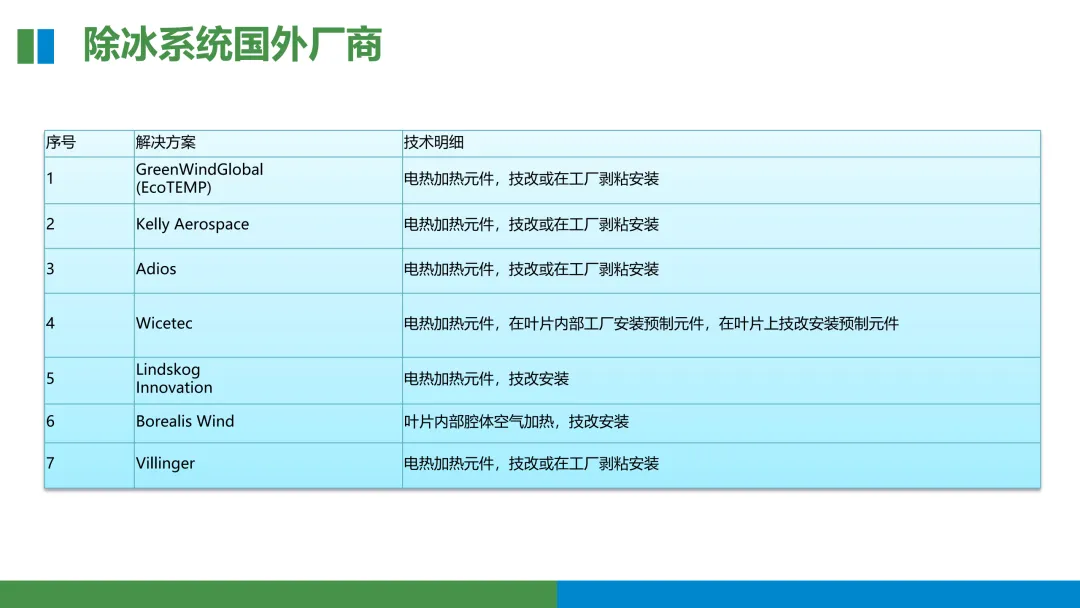 除冰系统国外厂商

| 序号 | 解决方案 | 技术明细 |
|---|---|---|
| 1 | GreenWindGlobal (EcoTEMP) | 电热加热元件，技改或在工厂剥粘安装 |
| 2 | Kelly Aerospace | 电热加热元件，技改或在工厂剥粘安装 |
| 3 | Adios | 电热加热元件，技改或在工厂剥粘安装 |
| 4 | Wicetec | 电热加热元件，在叶片内部工厂安装预制元件，在叶片上技改安装预制元件 |
| 5 | Lindskog Innovation | 电热加热元件，技改安装 |
| 6 | Borealis Wind | 叶片内部腔体空气加热，技改安装 |
| 7 | Villinger | 电热加热元件，技改或在工厂剥粘安装 |